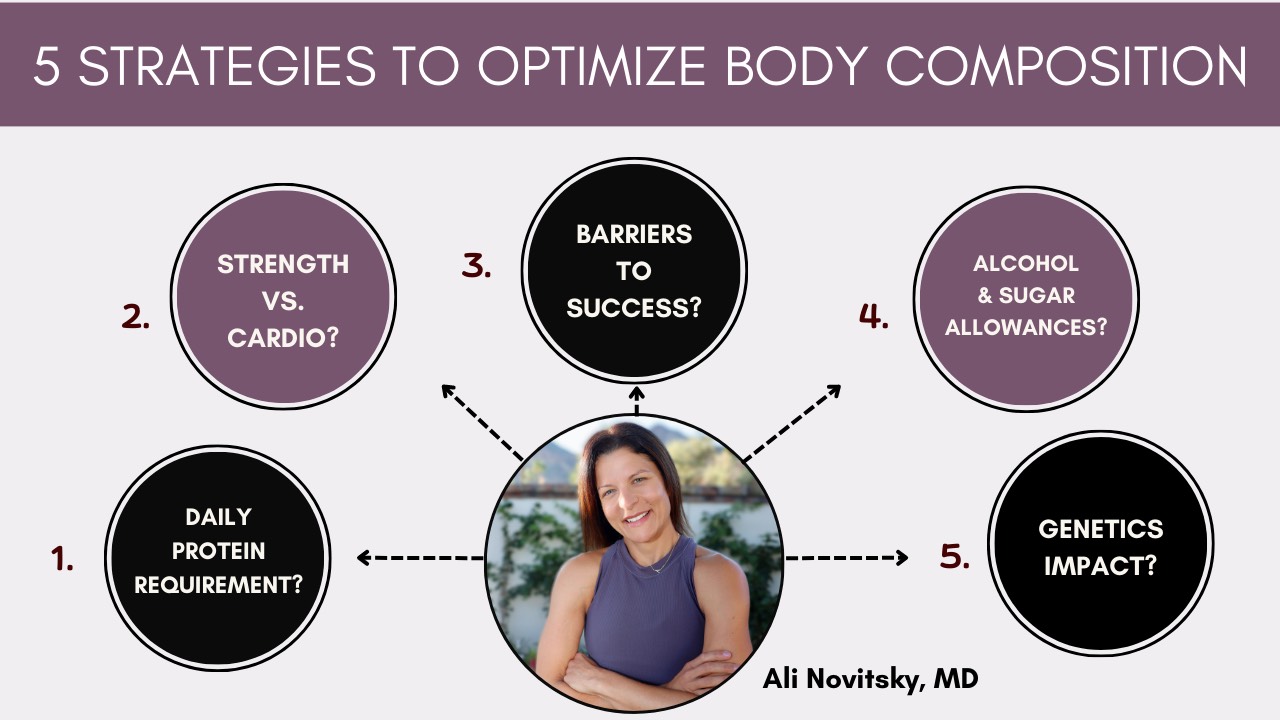 5 STRATEGIES TO OPTIMIZE BODY COMPOSITION

1. DAILY PROTEIN REQUIREMENT?

2. STRENGTH VS. CARDIO?

3. BARRIERS TO SUCCESS?

4. ALCOHOL & SUGAR ALLOWANCES?

5. GENETICS IMPACT?

Ali Novitsky, MD